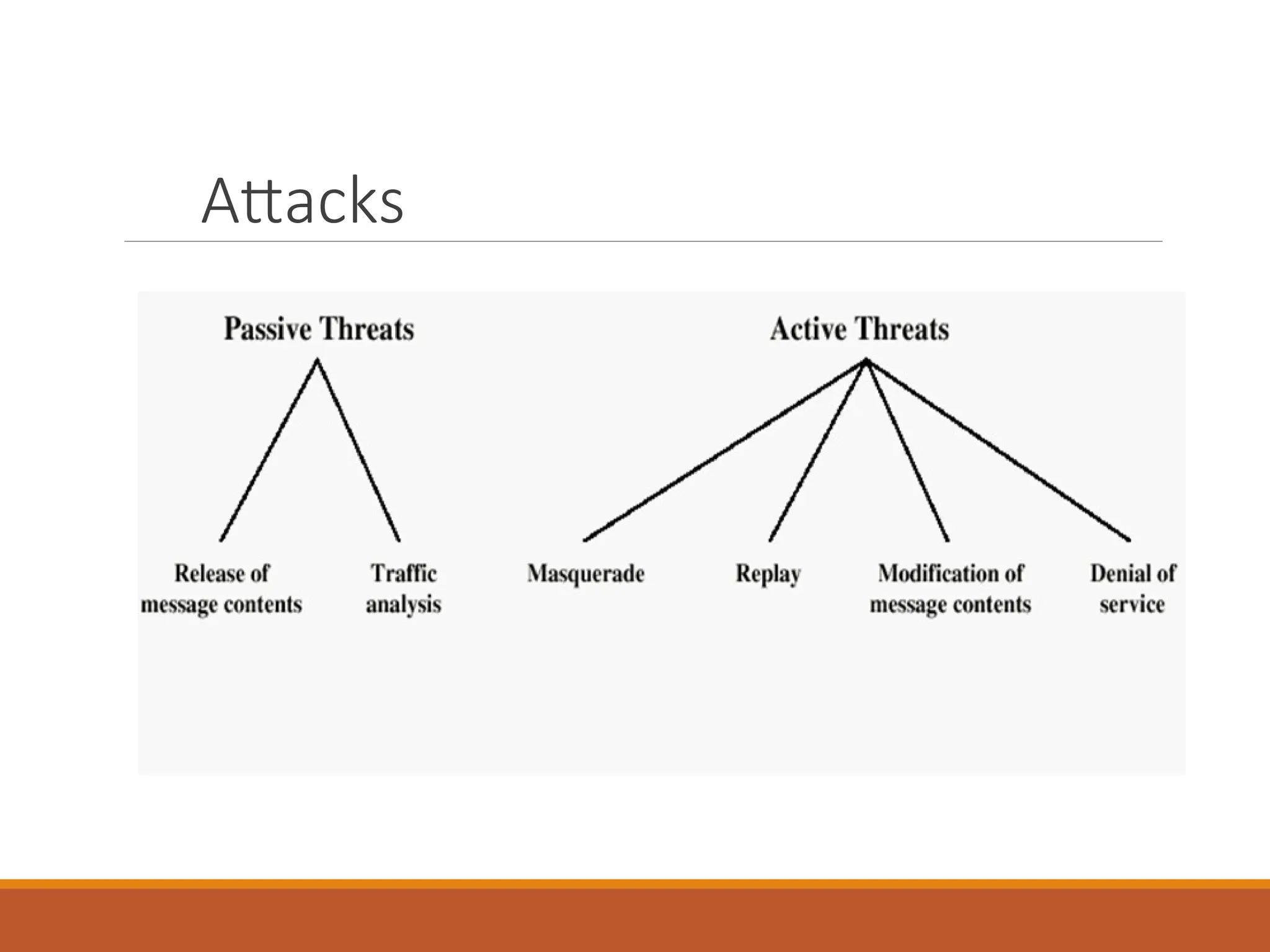 Attacks

Passive Threats

Release of message contents

Traffic analysis

Active Threats

Masquerade

Replay

Modification of message contents

Denial of service